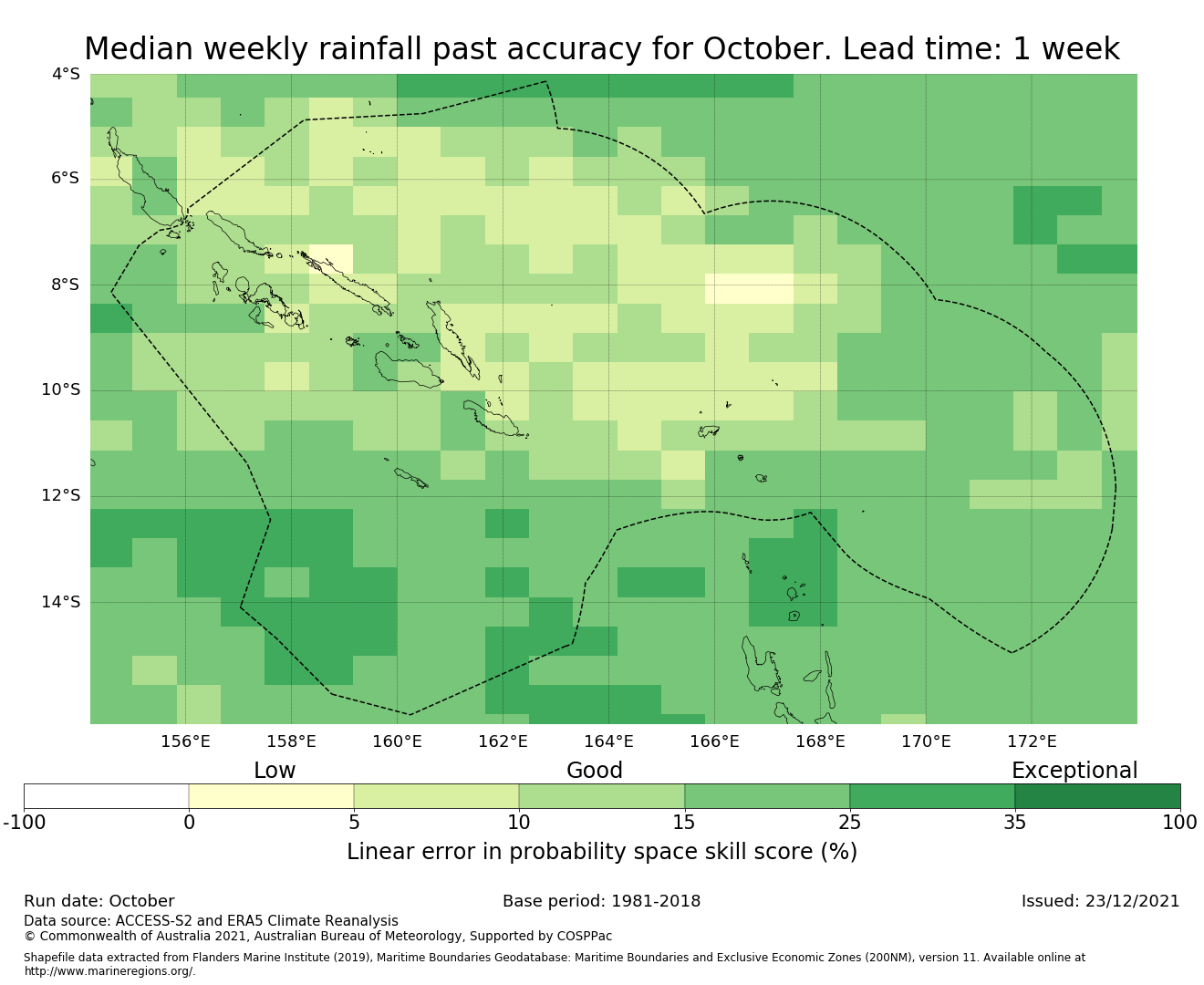 Median weekly rainfall past accuracy for October. Lead time: 1 week

4°S
6°S
8°S
10°S
12°S
14°S

156°E 158°E 160°E 162°E 164°E 166°E 168°E 170°E 172°E

Low Good Exceptional

-100 0 5 10 15 25 35 100

Linear error in probability space skill score (%)

Run date: October
Base period: 1981-2018
Issued: 23/12/2021

Data source: ACCESS-S2 and ERA5 Climate Reanalysis
© Commonwealth of Australia 2021, Australian Bureau of Meteorology, Supported by COSPPac

Shapefile data extracted from Flanders Marine Institute (2019), Maritime Boundaries Geodatabase: Maritime Boundaries and Exclusive Economic Zones (200NM), version 11. Available online at http://www.marineregions.org/.